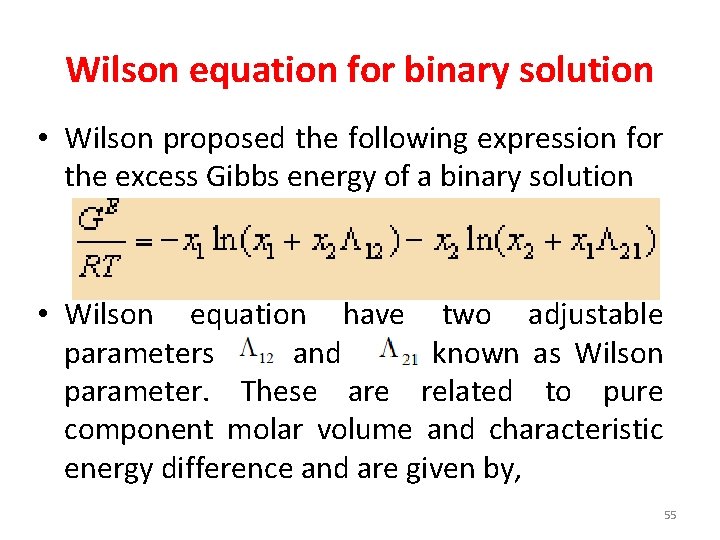 Wilson equation for binary solution

• Wilson proposed the following expression for the excess Gibbs energy of a binary solution

$\frac{G^E}{RT} = -x_1 \ln(x_1 + x_2\Lambda_{12}) - x_2 \ln(x_2 + x_1\Lambda_{21})$

• Wilson equation have two adjustable parameters $\Lambda_{12}$ and $\Lambda_{21}$ known as Wilson parameter. These are related to pure component molar volume and characteristic energy difference and are given by,

55